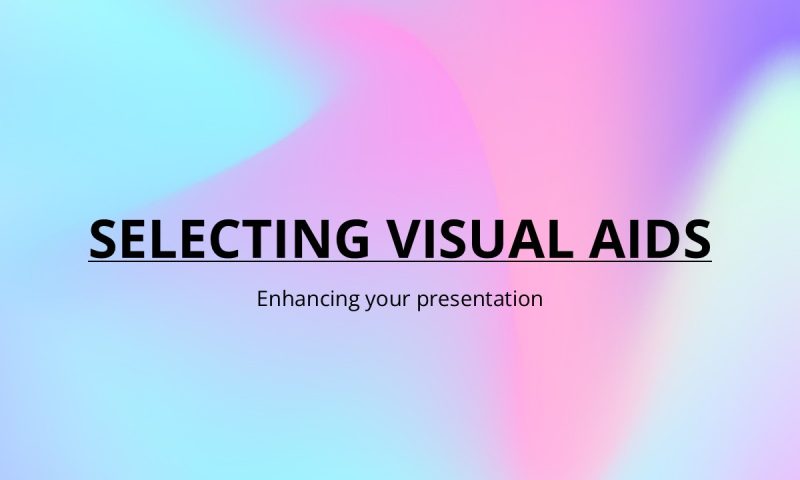 SELECTING VISUAL AIDS

Enhancing your presentation